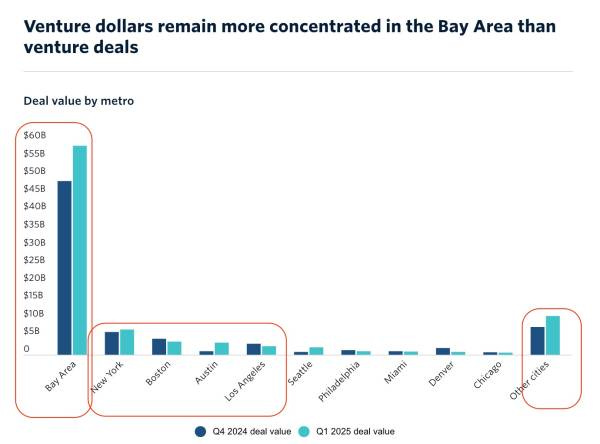 Venture dollars remain more concentrated in the Bay Area than venture deals

Deal value by metro

$60B
$55B
$50B
$45B
$40B
$35B
$30B
$25B
$20B
$15B
$10B
$5B
0

Bay Area
New York
Boston
Austin
Los Angeles
Seattle
Philadelphia
Miami
Denver
Chicago
Other cities

Q4 2024 deal value
Q1 2025 deal value